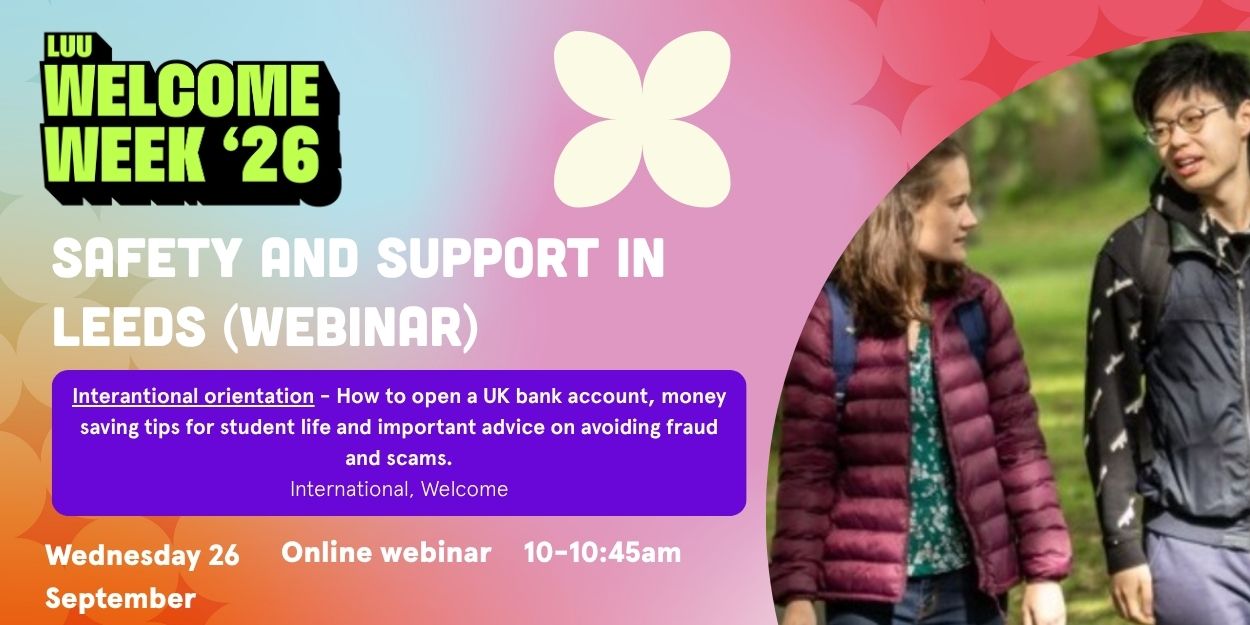 LUU
WELCOME WEEK '26

SAFETY AND SUPPORT IN LEEDS (WEBINAR)

Interantional orientation - How to open a UK bank account, money saving tips for student life and important advice on avoiding fraud and scams.
International, Welcome

Wednesday 26 September

Online webinar

10-10:45am